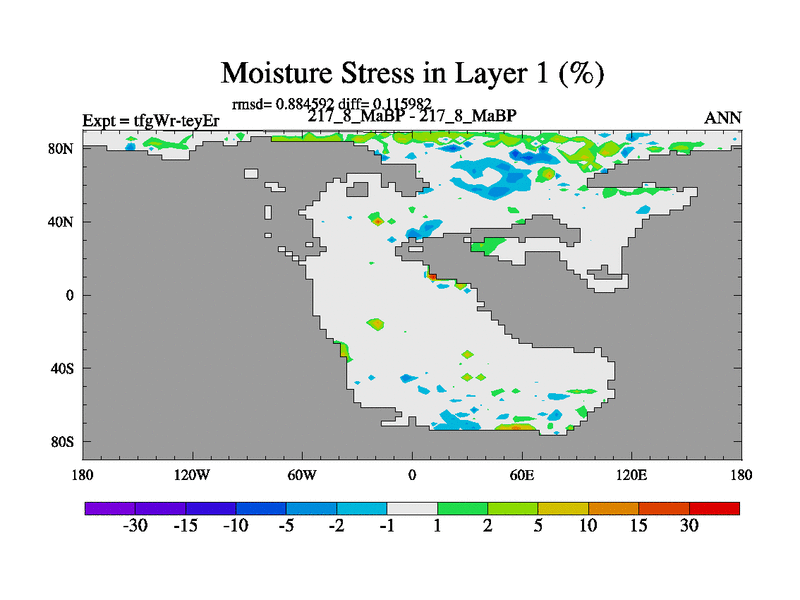 Moisture Stress in Layer 1 (%)

rmsd= 0.884592 diff= 0.115982

Expt = tfgWr-teyEr

217_8_MaBP - 217_8_MaBP

ANN

80N
40N
0
40S
80S

180 120W 60W 0 60E 120E 180

-30 -15 -10 -5 -2 -1 1 2 5 10 15 30